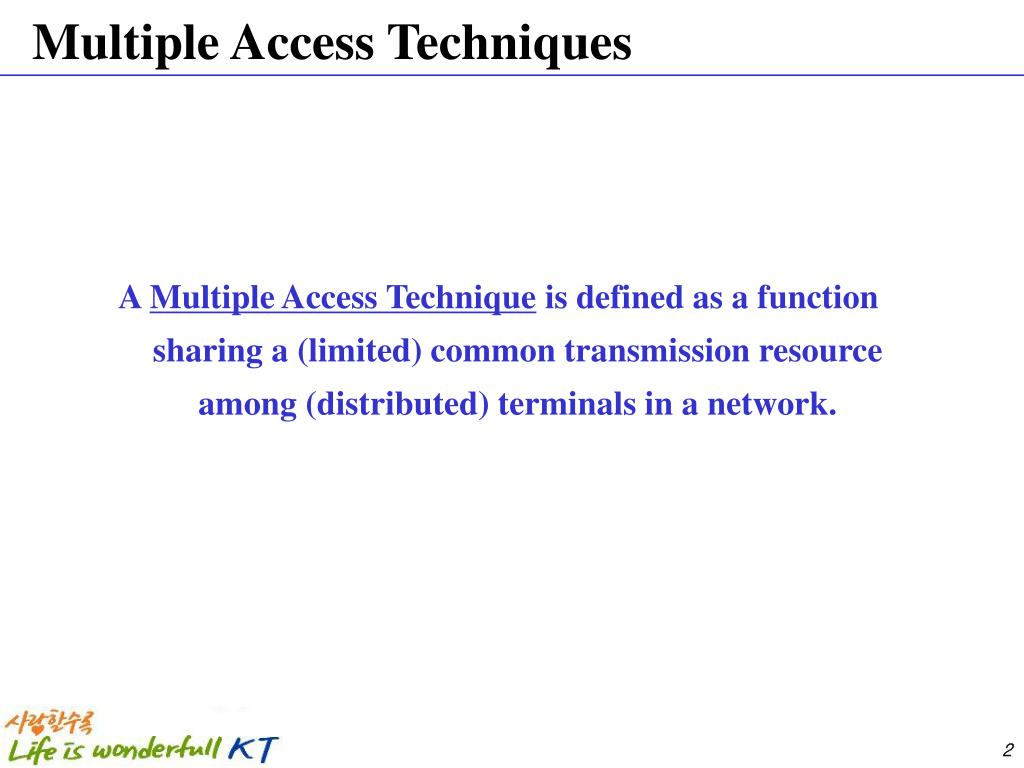 Multiple Access Techniques

A Multiple Access Technique is defined as a function sharing a (limited) common transmission resource among (distributed) terminals in a network.

사랑할수록
Life is wonderfull KT

2